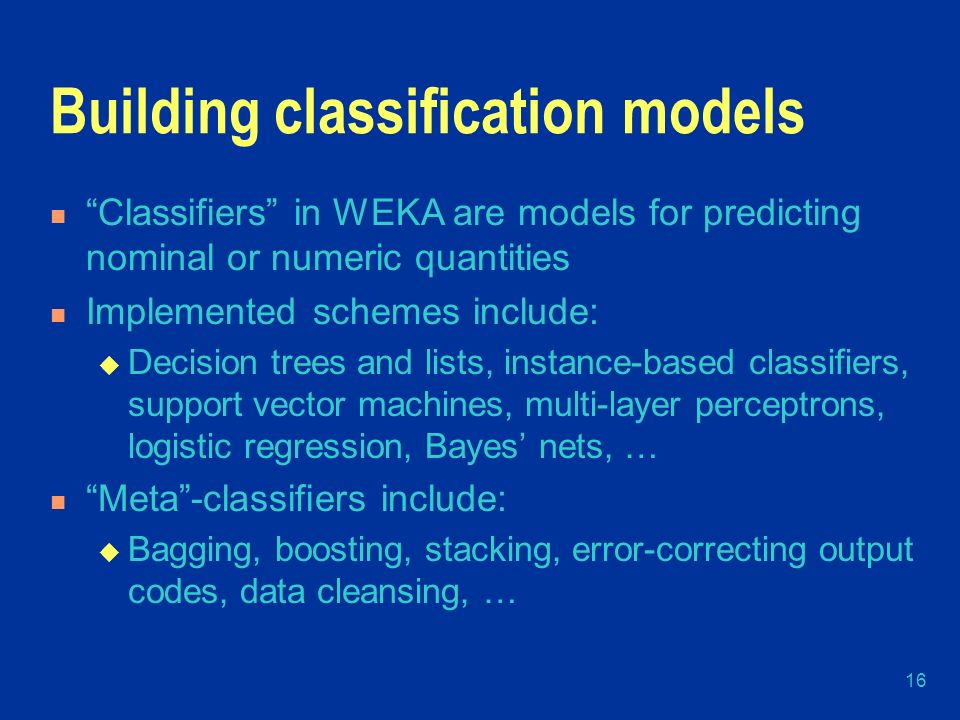 Building classification models

“Classifiers” in WEKA are models for predicting nominal or numeric quantities

Implemented schemes include:

Decision trees and lists, instance-based classifiers, support vector machines, multi-layer perceptrons, logistic regression, Bayes’ nets, …

“Meta”-classifiers include:

Bagging, boosting, stacking, error-correcting output codes, data cleansing, …

16